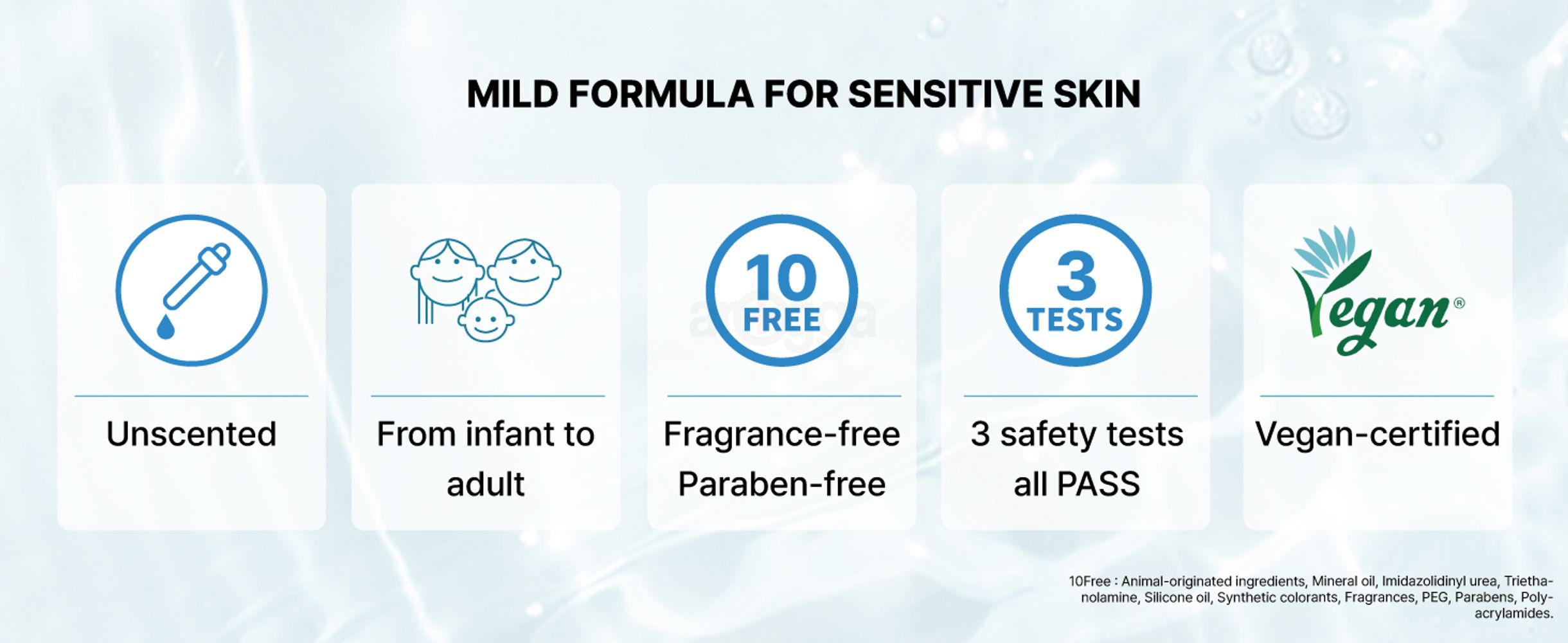 MILD FORMULA FOR SENSITIVE SKIN

Unscented

From infant to adult

10 FREE

Fragrance-free Paraben-free

3 TESTS

3 safety tests all PASS

Vegan®

Vegan-certified

10Free : Animal-originated ingredients, Mineral oil, Imidazolidinyl urea, Triethanolamine, Silicone oil, Synthetic colorants, Fragrances, PEG, Parabens, Polyacrylamides.